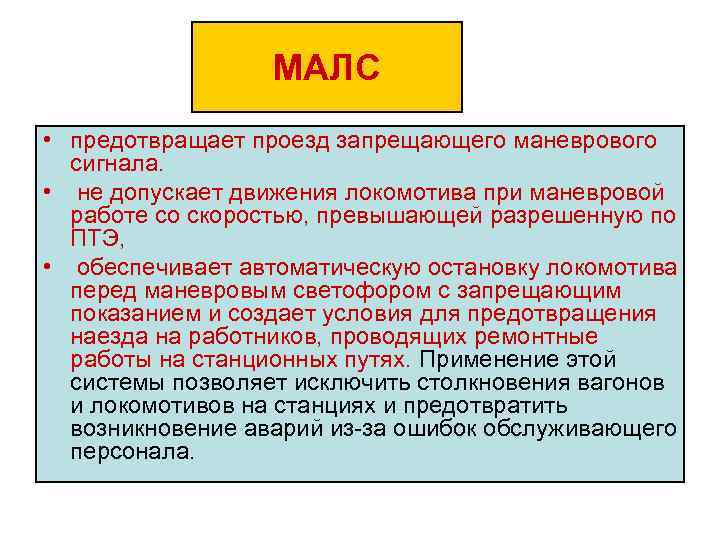 МАЛС

• предотвращает проезд запрещающего маневрового сигнала.
• не допускает движения локомотива при маневровой работе со скоростью, превышающей разрешенную по ПТЭ,
• обеспечивает автоматическую остановку локомотива перед маневровым светофором с запрещающим показанием и создает условия для предотвращения наезда на работников, проводящих ремонтные работы на станционных путях. Применение этой системы позволяет исключить столкновения вагонов и локомотивов на станциях и предотвратить возникновение аварий из-за ошибок обслуживающего персонала.